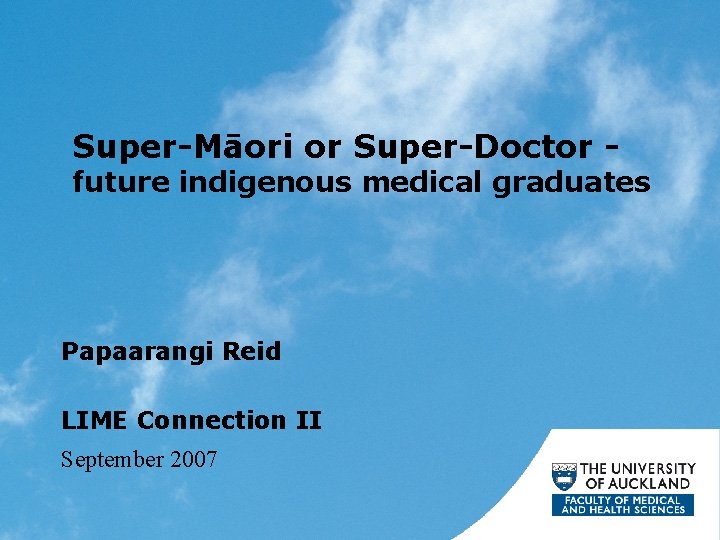 Super-Māori or Super-Doctor - future indigenous medical graduates

Papaarangi Reid

LIME Connection II

September 2007

THE UNIVERSITY OF AUCKLAND

FACULTY OF MEDICAL AND HEALTH SCIENCES